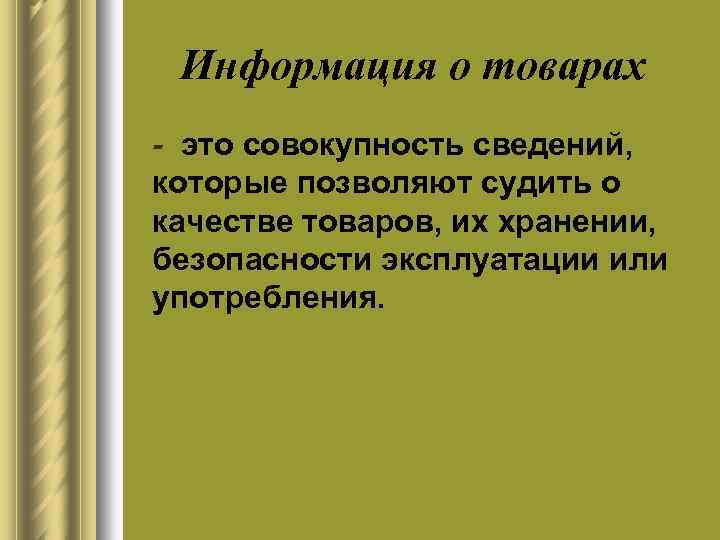 Информация о товарах

- это совокупность сведений, которые позволяют судить о качестве товаров, их хранении, безопасности эксплуатации или употребления.